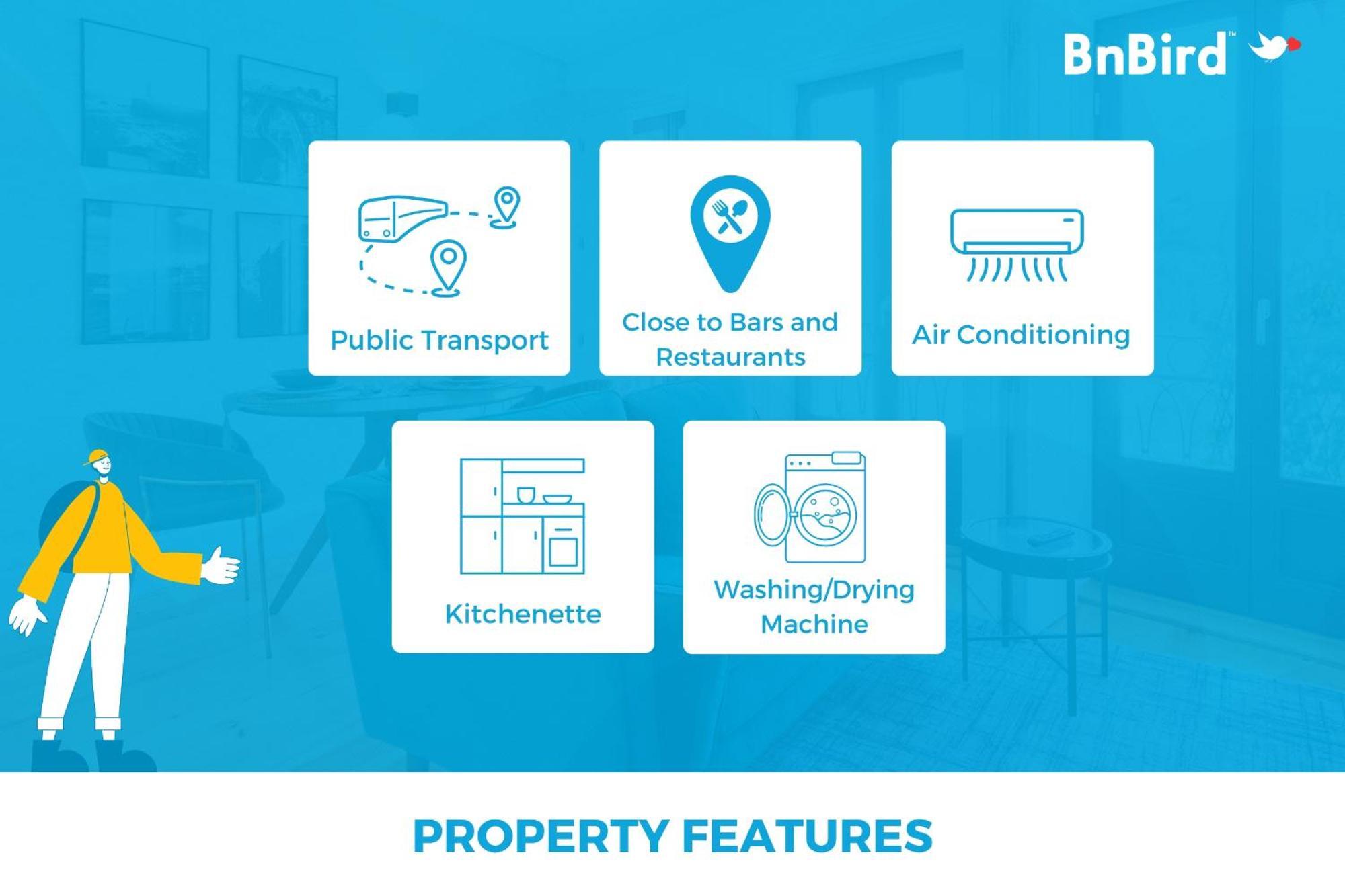 BnBird™

Public Transport

Close to Bars and Restaurants

Air Conditioning

Kitchenette

Washing/Drying Machine

PROPERTY FEATURES